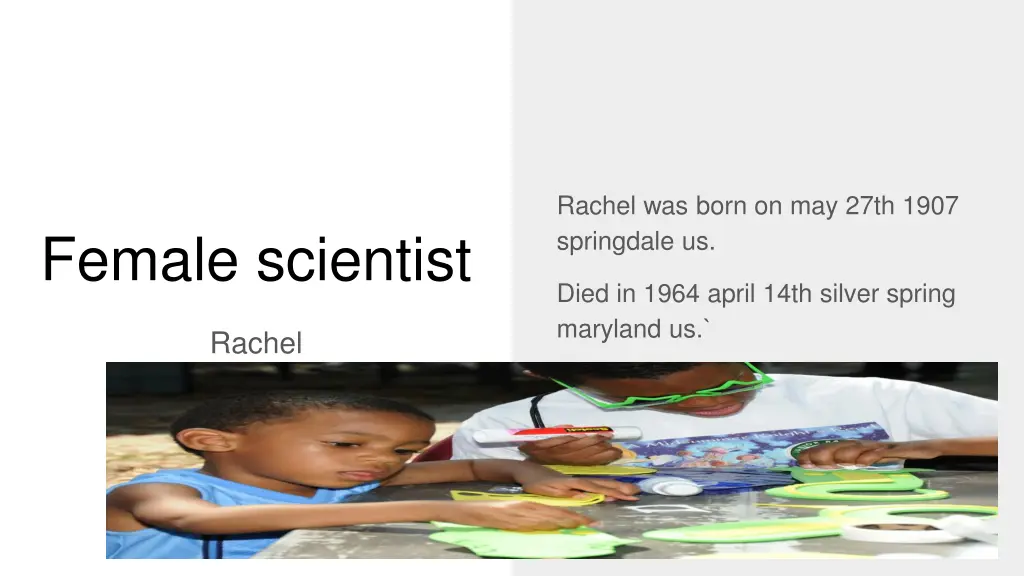 Female scientist

Rachel

Rachel was born on may 27th 1907 springdale us.

Died in 1964 april 14th silver spring maryland us.`